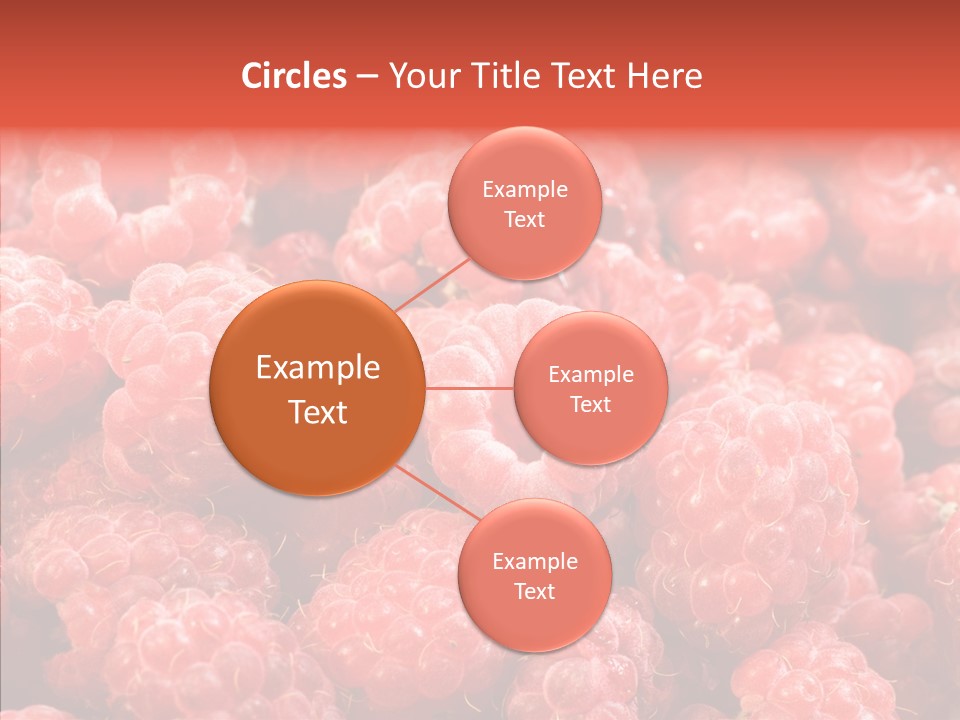 Circles – Your Title Text Here

Example Text

Example Text

Example Text

Example Text